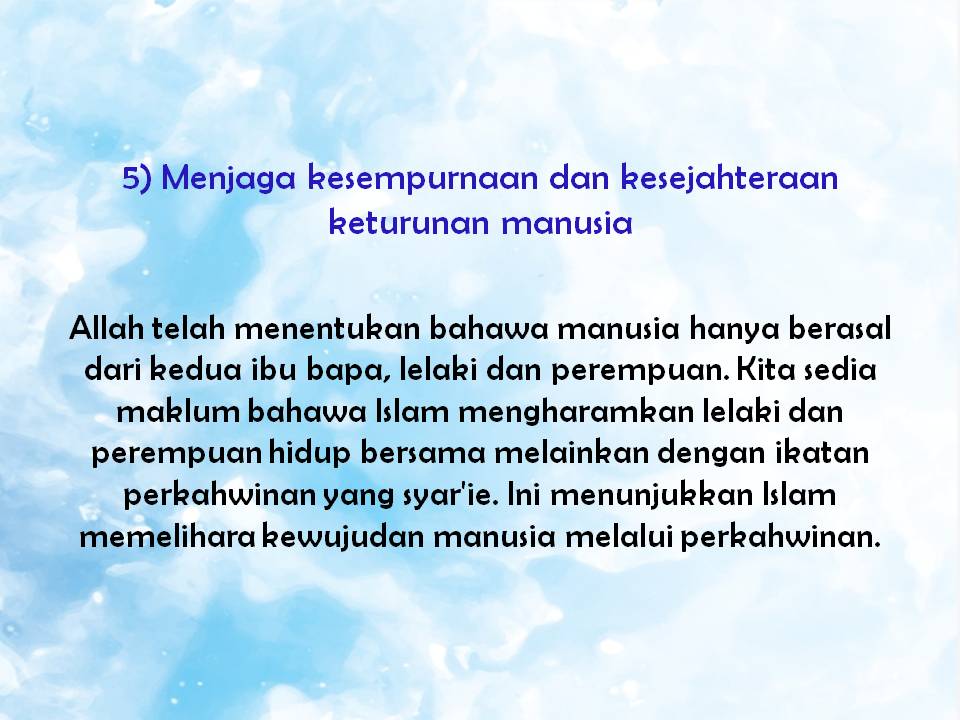 5) Menjaga kesempurnaan dan kesejahteraan keturunan manusia

Allah telah menentukan bahawa manusia hanya berasal dari kedua ibu bapa, lelaki dan perempuan. Kita sedia maklum bahawa Islam mengharamkan lelaki dan perempuan hidup bersama melainkan dengan ikatan perkahwinan yang syar'ie. Ini menunjukkan Islam memelihara kewujudan manusia melalui perkahwinan.